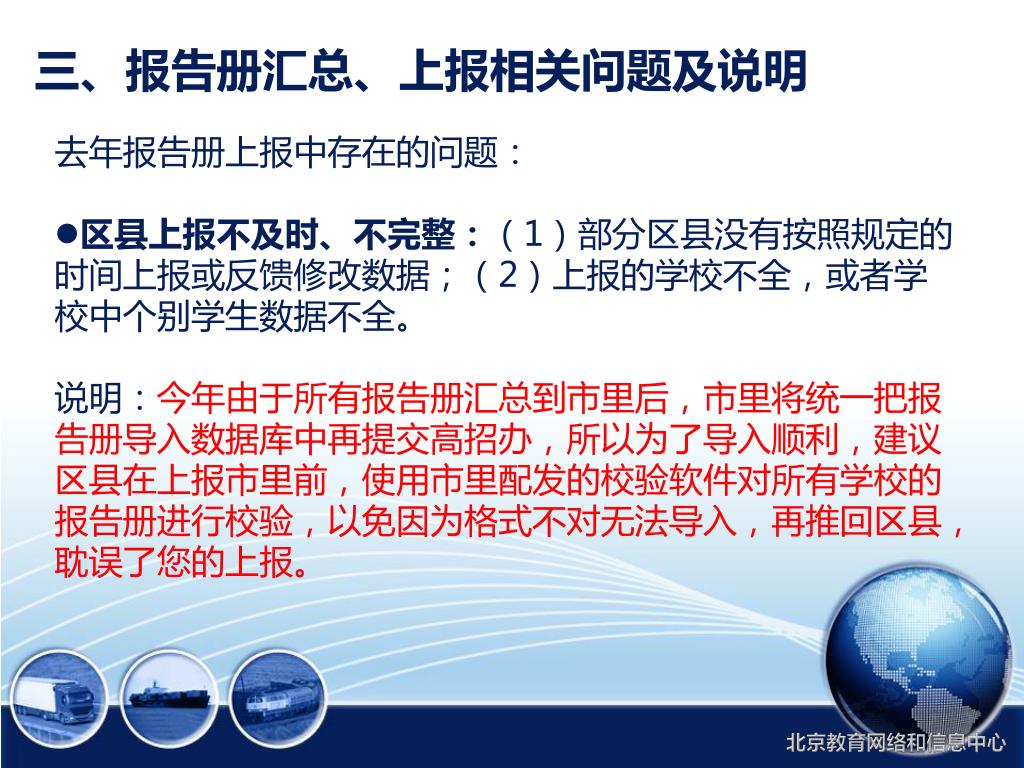 三、报告册汇总、上报相关问题及说明

去年报告册上报中存在的问题：

●区县上报不及时、不完整：（1）部分区县没有按照规定的时间上报或反馈修改数据；（2）上报的学校不全，或者学校中个别学生数据不全。

说明：今年由于所有报告册汇总到市里后，市里将统一把报告册导入数据库中再提交高招办，所以为了导入顺利，建议区县在上报市里前，使用市里配发的校验软件对所有学校的报告册进行校验，以免因为格式不对无法导入，再推回区县，耽误了您的上报。

北京教育网络和信息中心